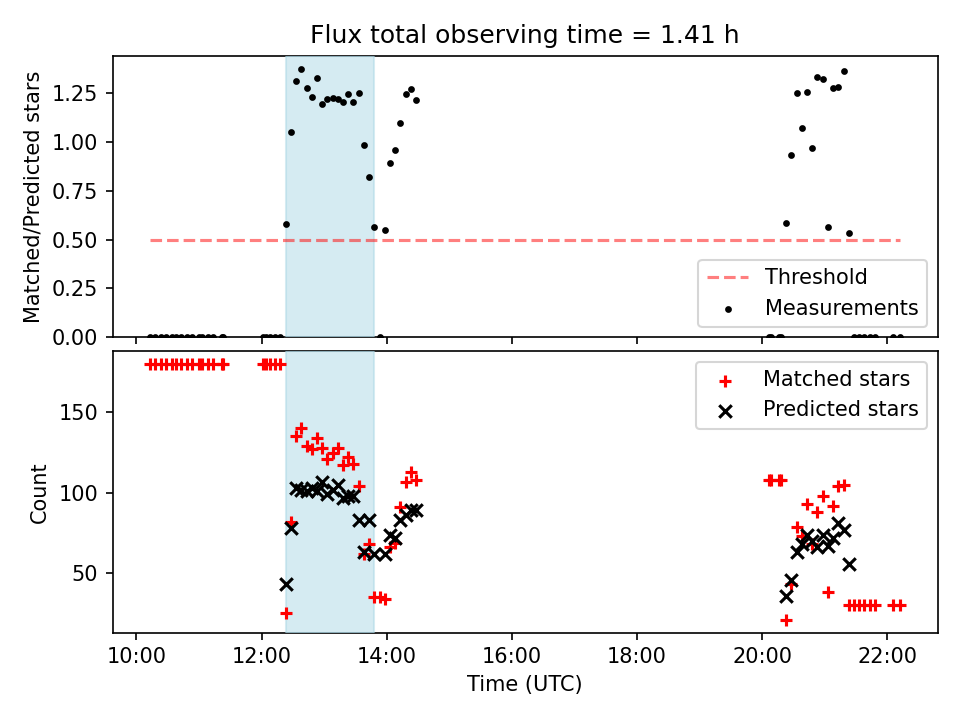 Flux total observing time = 1.41 h

Matched/Predicted stars

1.25
1.00
0.75
0.50
0.25
0.00

Threshold
Measurements

Count

150
100
50

Matched stars
Predicted stars

10:00
12:00
14:00
16:00
18:00
20:00
22:00

Time (UTC)